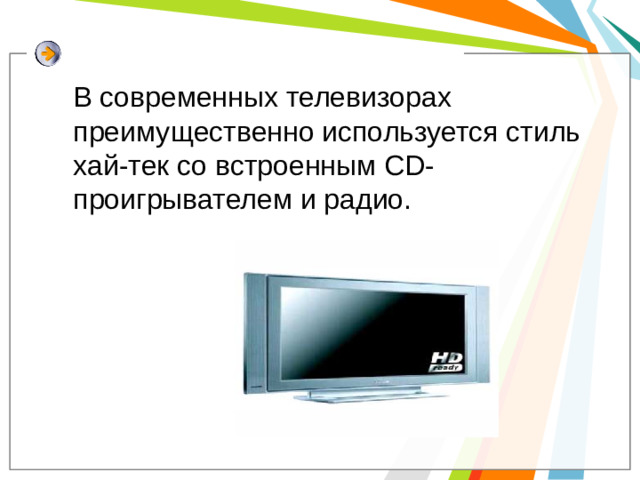 В современных телевизорах преимущественно используется стиль хай-тек со встроенным CD-проигрывателем и радио.

HD ready